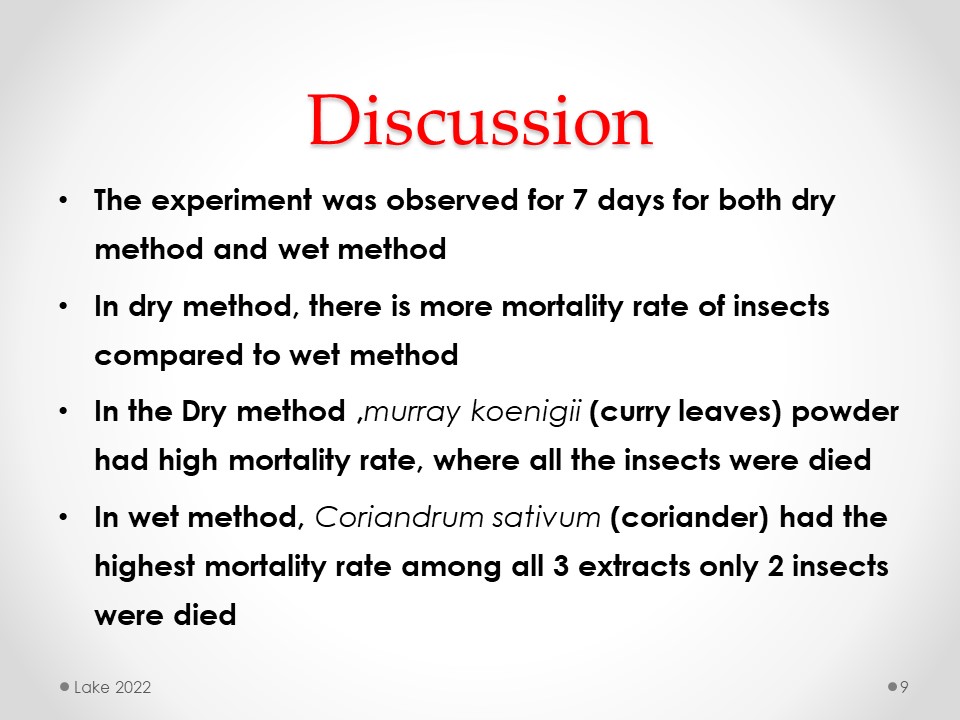 Discussion

• The experiment was observed for 7 days for both dry method and wet method

• In dry method, there is more mortality rate of insects compared to wet method

• In the Dry method ,murray koenigii (curry leaves) powder had high mortality rate, where all the insects were died

• In wet method, Coriandrum sativum (coriander) had the highest mortality rate among all 3 extracts only 2 insects were died

Lake 2022

9